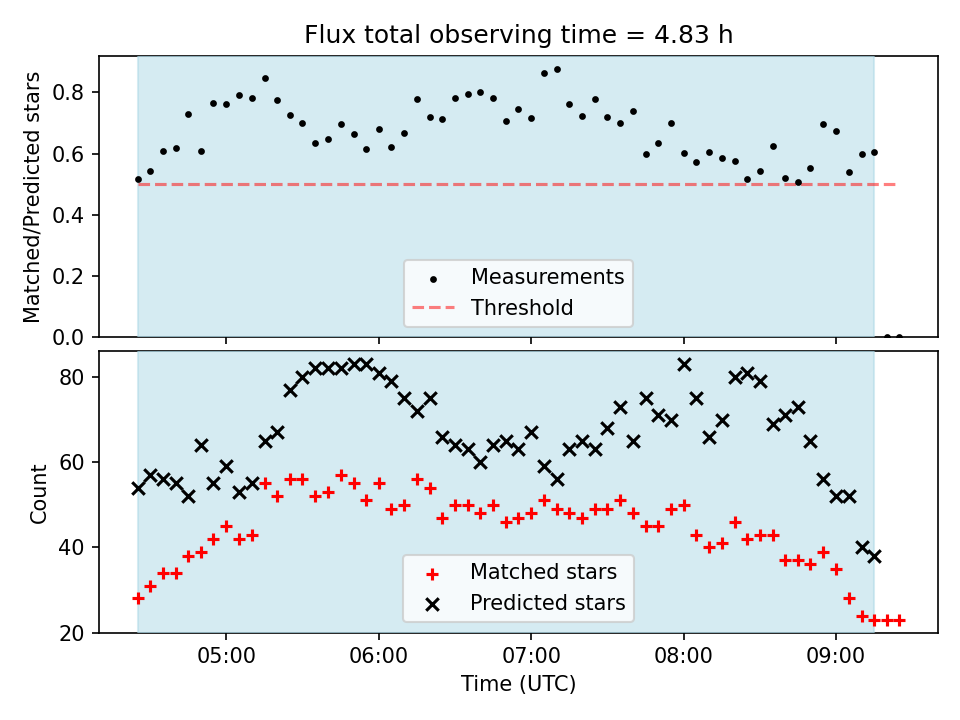 Flux total observing time = 4.83 h

Matched/Predicted stars

0.8
0.6
0.4
0.2
0.0

Measurements
Threshold

Count

80
60
40
20

Matched stars
Predicted stars

05:00
06:00
07:00
08:00
09:00

Time (UTC)